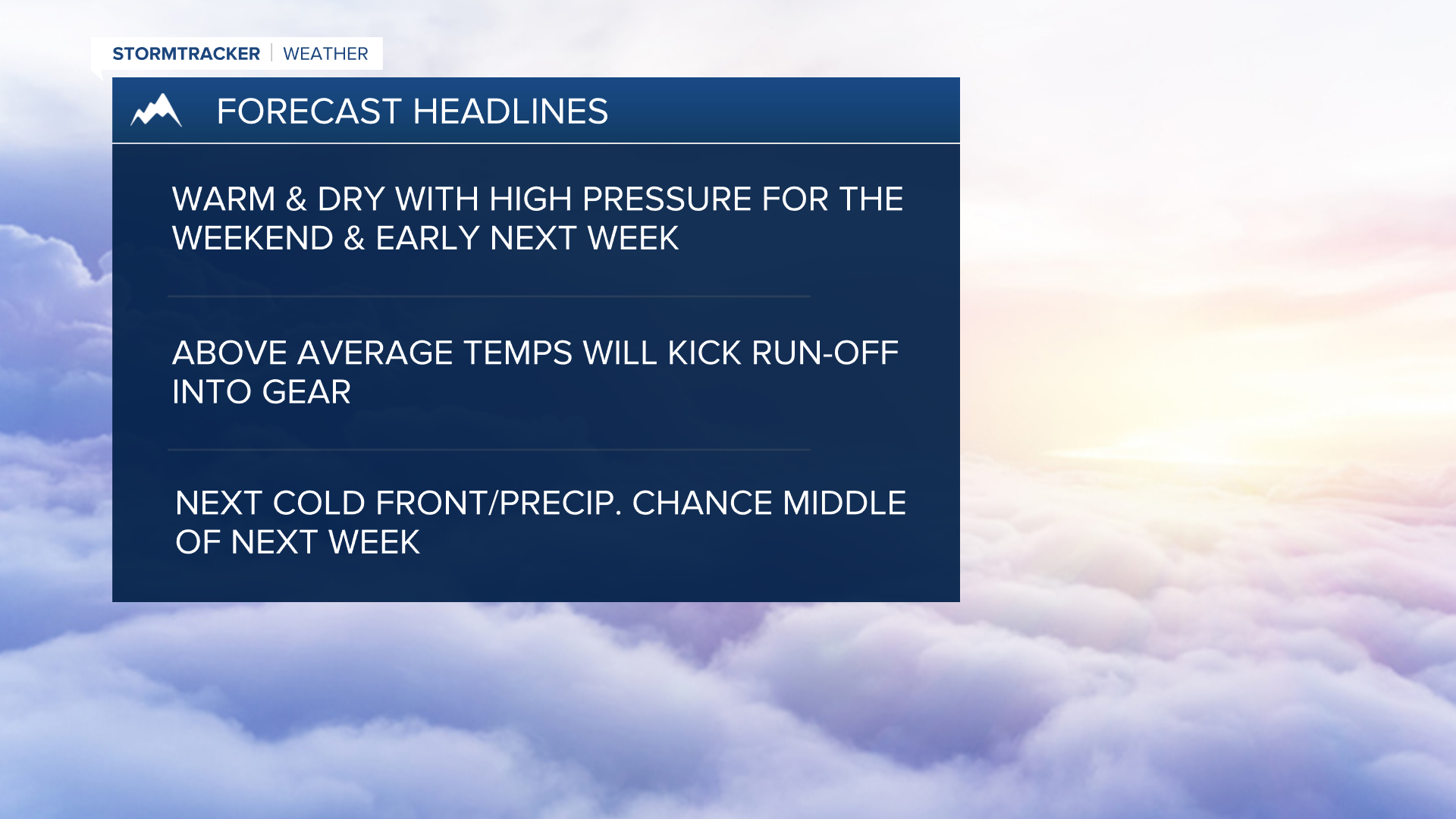 STORMTRACKER | WEATHER

FORECAST HEADLINES

WARM & DRY WITH HIGH PRESSURE FOR THE WEEKEND & EARLY NEXT WEEK

ABOVE AVERAGE TEMPS WILL KICK RUN-OFF INTO GEAR

NEXT COLD FRONT/PRECIP. CHANCE MIDDLE OF NEXT WEEK